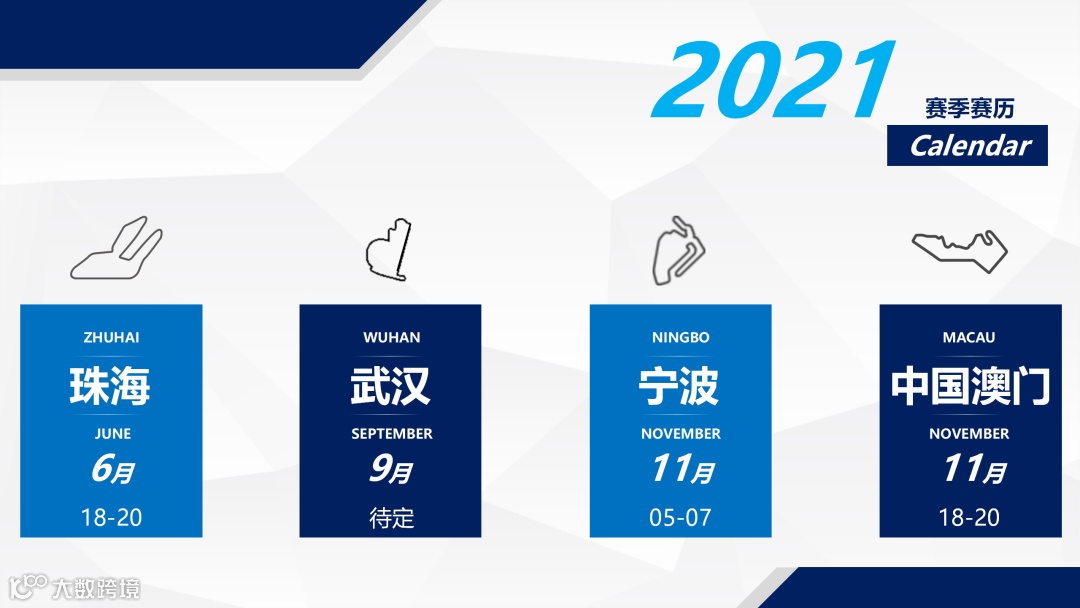 2021
赛季赛历
Calendar

ZHUHAI
珠海
JUNE
6月
18-20

WUHAN
武汉
SEPTEMBER
9月
待定

NINGBO
宁波
NOVEMBER
11月
05-07

MACAU
中国澳门
NOVEMBER
11月
18-20

大数跨境